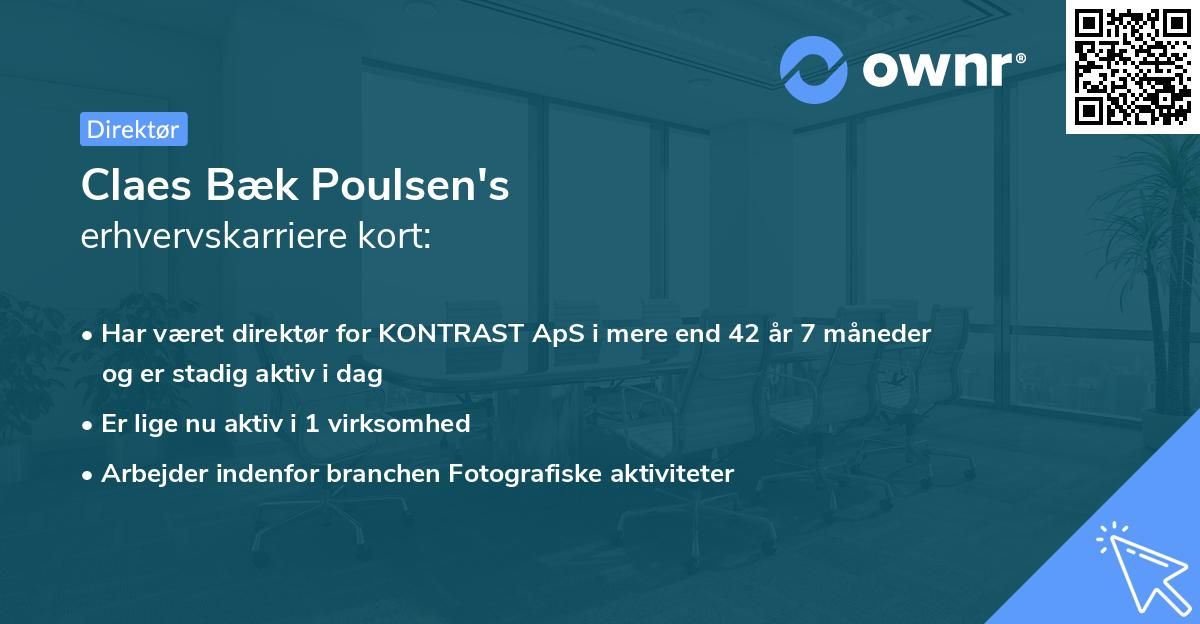 ownr®

Direktør

Claes Bæk Poulsen's
erhvervskarriere kort:

• Har været direktør for KONTRAST ApS i mere end 42 år 7 måneder og er stadig aktiv i dag
• Er lige nu aktiv i 1 virksomhed
• Arbejder indenfor branchen Fotografiske aktiviteter